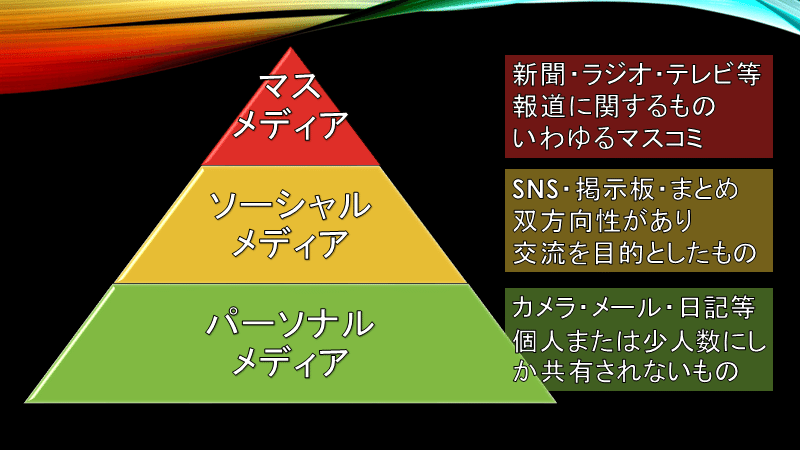 マス
メディア

ソーシャル
メディア

パーソナル
メディア

新聞・ラジオ・テレビ等
報道に関するもの
いわゆるマスコミ

SNS・掲示板・まとめ
双方向性があり
交流を目的としたもの

カメラ・メール・日記等
個人または少人数にしか共有されないもの